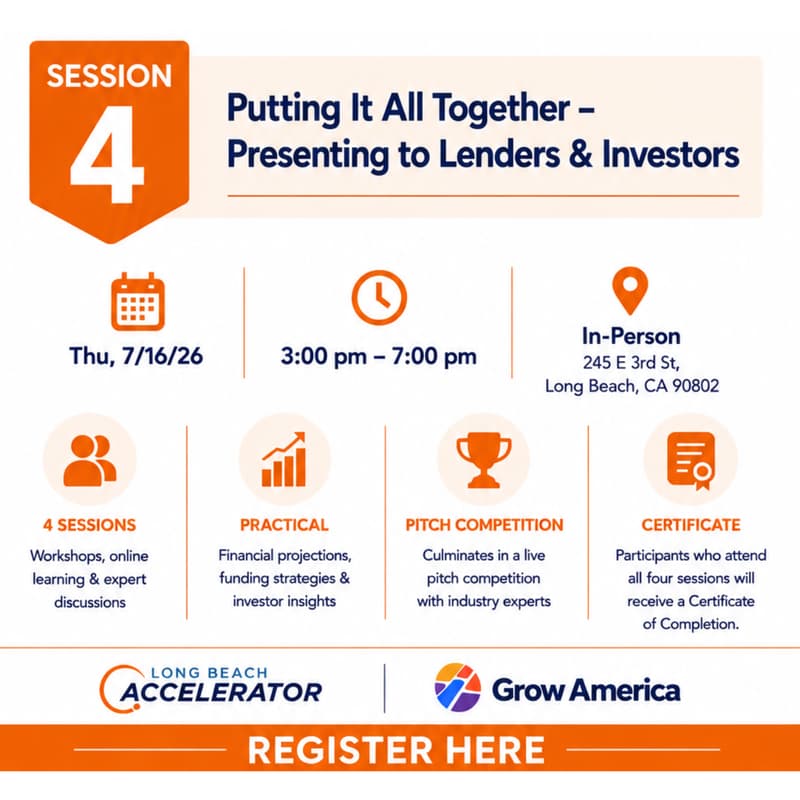 SESSION
4

Putting It All Together – Presenting to Lenders & Investors

Thu, 7/16/26

3:00 pm – 7:00 pm

In-Person
245 E 3rd St,
Long Beach, CA 90802

4 SESSIONS
Workshops, online learning & expert discussions

PRACTICAL
Financial projections, funding strategies & investor insights

PITCH COMPETITION
Culminates in a live pitch competition with industry experts

CERTIFICATE
Participants who attend all four sessions will receive a Certificate of Completion.

LONG BEACH
ACCELERATOR

Grow America

REGISTER HERE